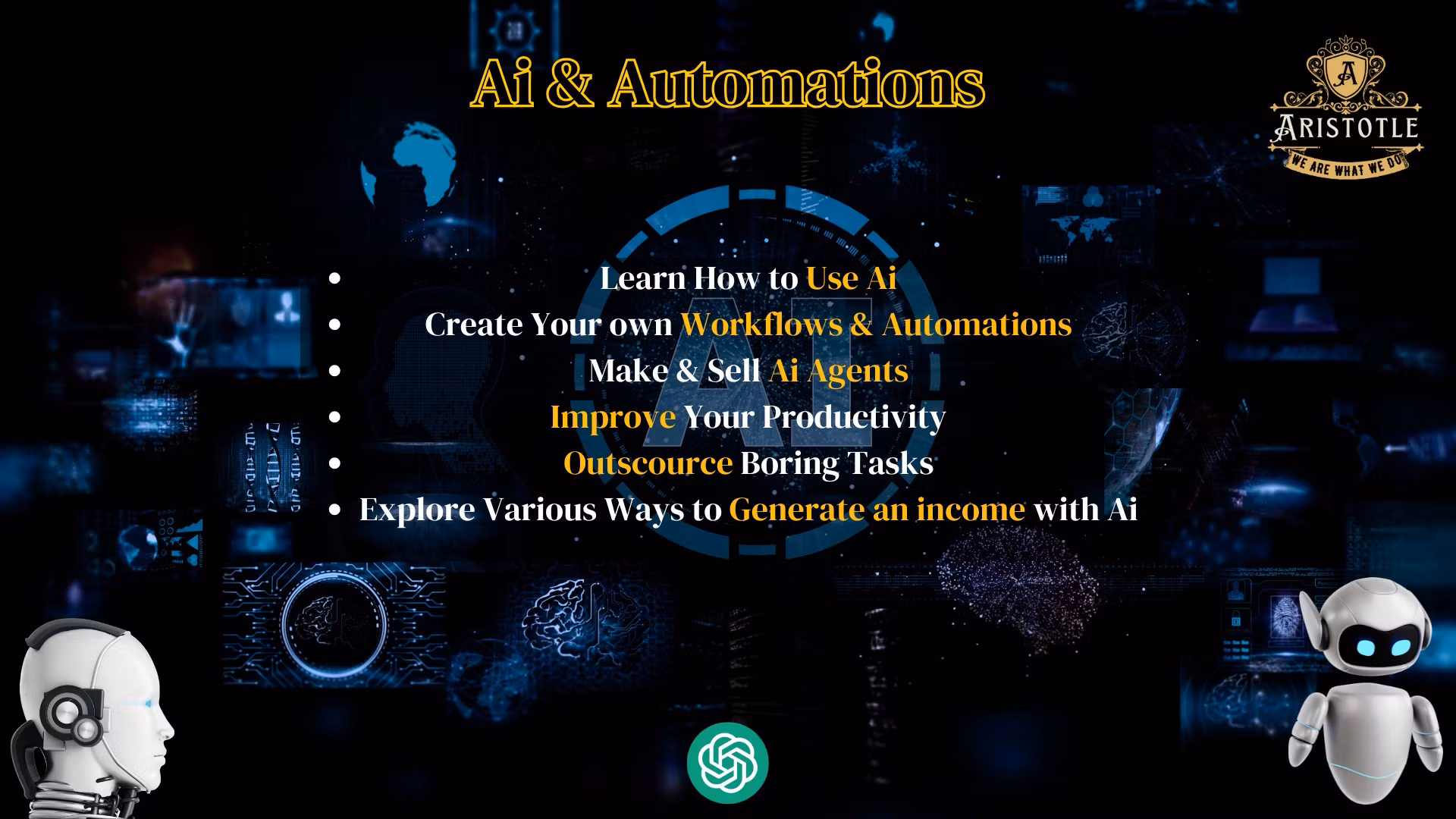 Ai & Automations

A
ARISTOTLE
WE ARE WHAT WE DO

- Learn How to Use Ai
- Create Your own Workflows & Automations
- Make & Sell Ai Agents
- Improve Your Productivity
- Outscource Boring Tasks
- Explore Various Ways to Generate an income with Ai

AI